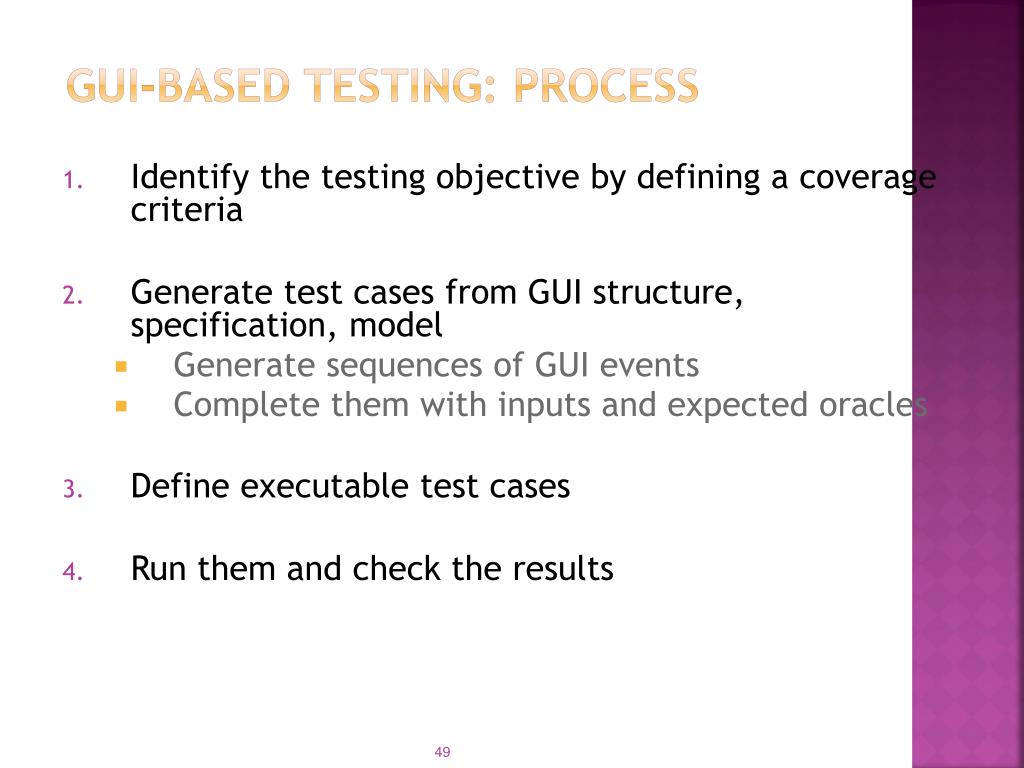 GUI-BASED TESTING: PROCESS

1. Identify the testing objective by defining a coverage criteria

2. Generate test cases from GUI structure, specification, model
 - Generate sequences of GUI events
 - Complete them with inputs and expected oracles

3. Define executable test cases

4. Run them and check the results

49